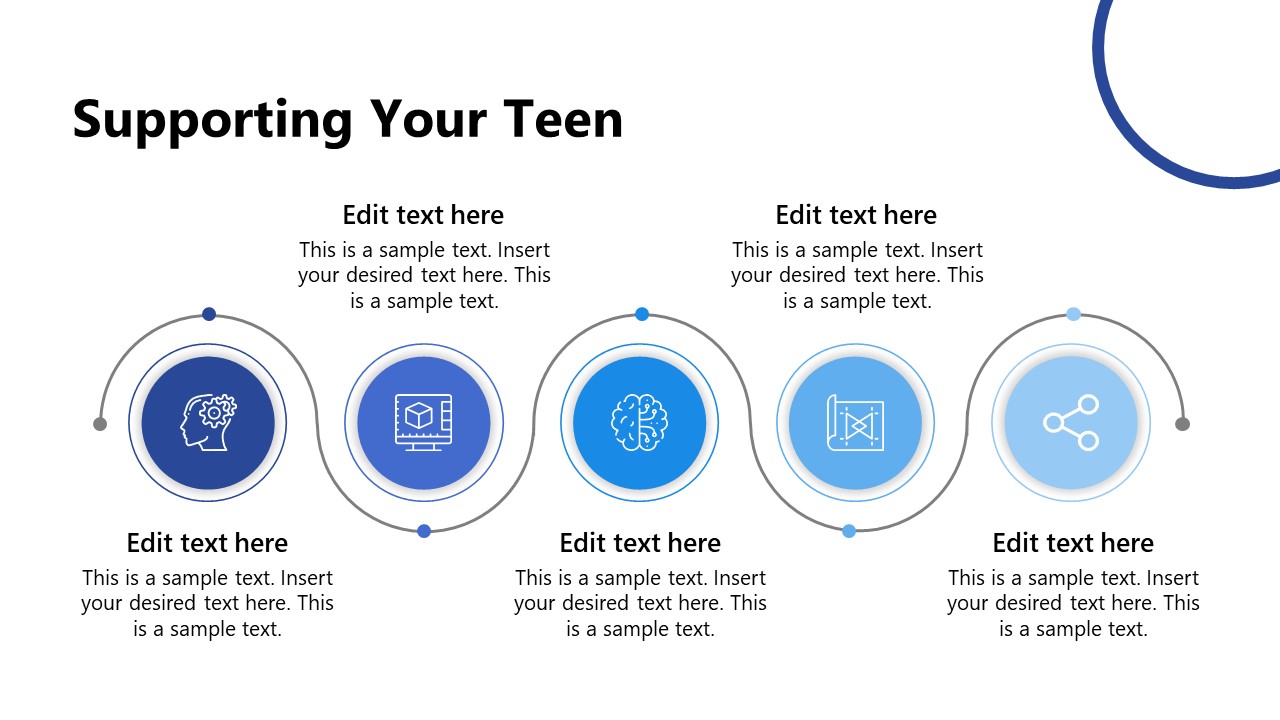 Supporting Your Teen

Edit text here
This is a sample text. Insert your desired text here. This is a sample text.

Edit text here
This is a sample text. Insert your desired text here. This is a sample text.

Edit text here
This is a sample text. Insert your desired text here. This is a sample text.

Edit text here
This is a sample text. Insert your desired text here. This is a sample text.

Edit text here
This is a sample text. Insert your desired text here. This is a sample text.